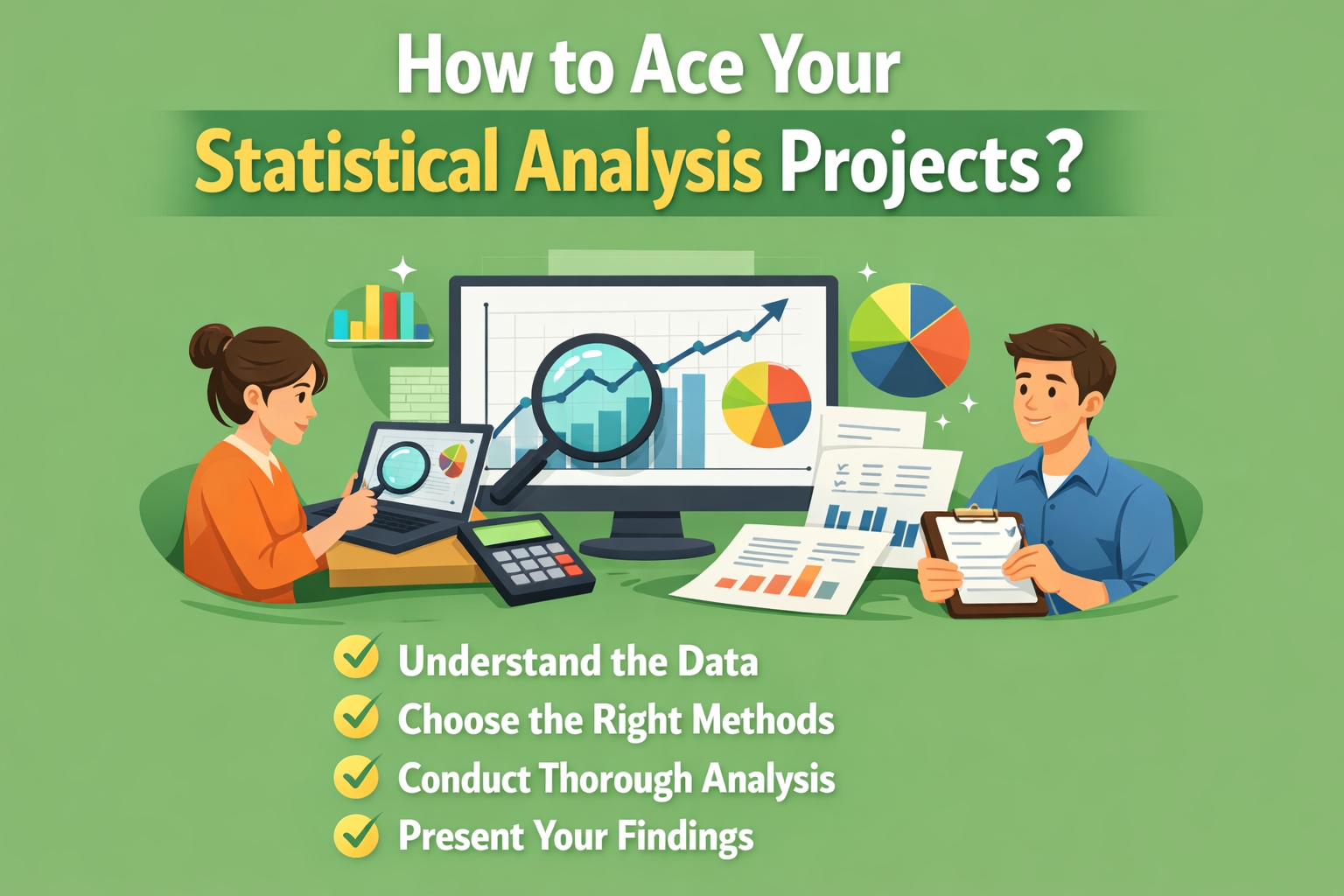 How to Ace Your
Statistical Analysis Projects?

Understand the Data
Choose the Right Methods
Conduct Thorough Analysis
Present Your Findings